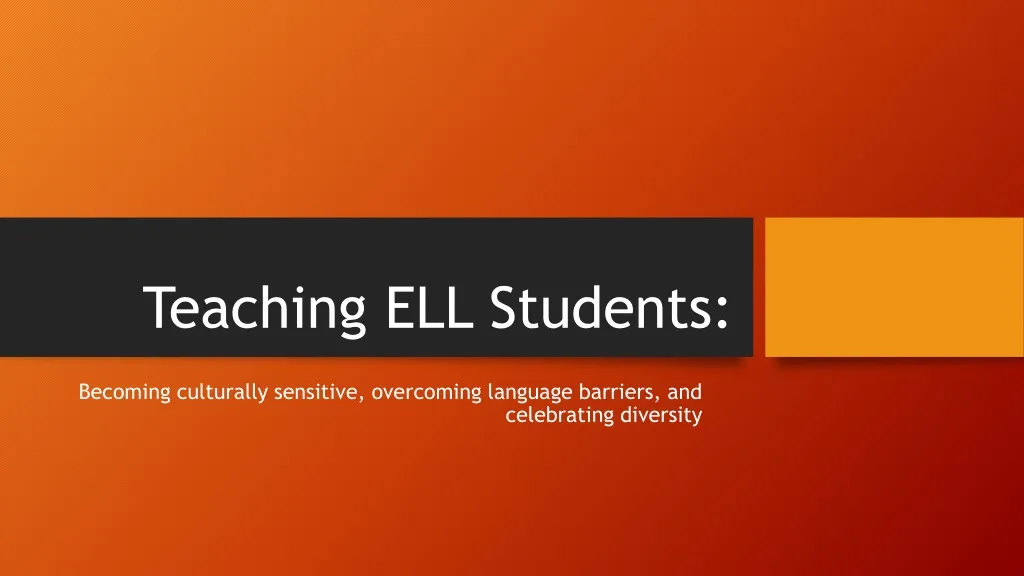 Teaching ELL Students:

Becoming culturally sensitive, overcoming language barriers, and celebrating diversity